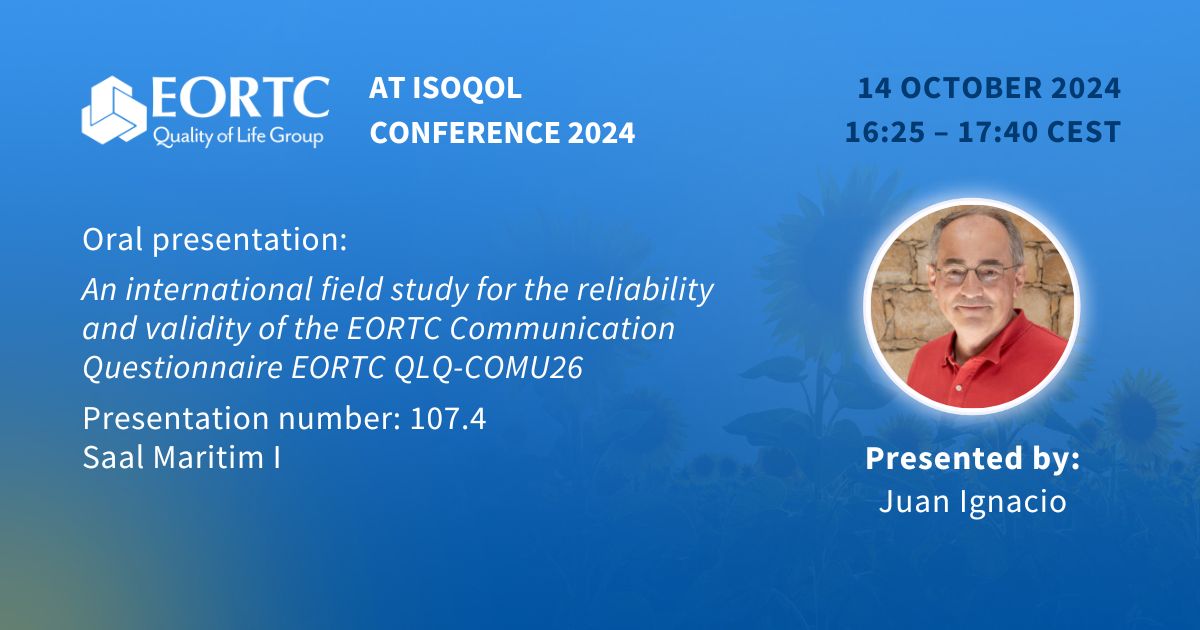 EORTC
Quality of Life Group

AT ISOQOL CONFERENCE 2024

14 OCTOBER 2024
16:25 – 17:40 CEST

Oral presentation:

An international field study for the reliability and validity of the EORTC Communication Questionnaire EORTC QLQ-COMU26

Presentation number: 107.4
Saal Maritim I

Presented by:
Juan Ignacio